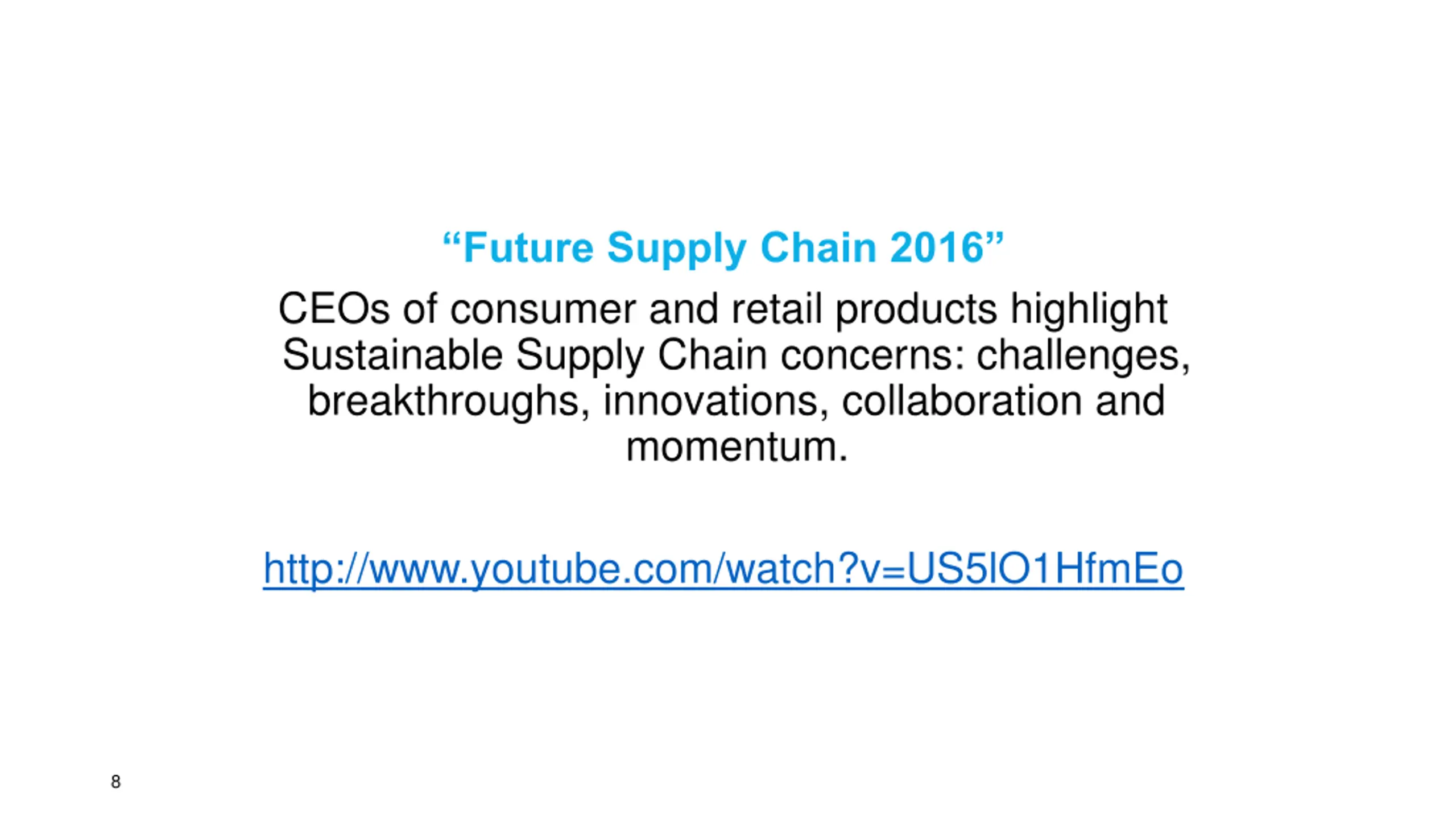 “Future Supply Chain 2016”

CEOs of consumer and retail products highlight Sustainable Supply Chain concerns: challenges, breakthroughs, innovations, collaboration and momentum.

http://www.youtube.com/watch?v=US5lO1HfmEo

8